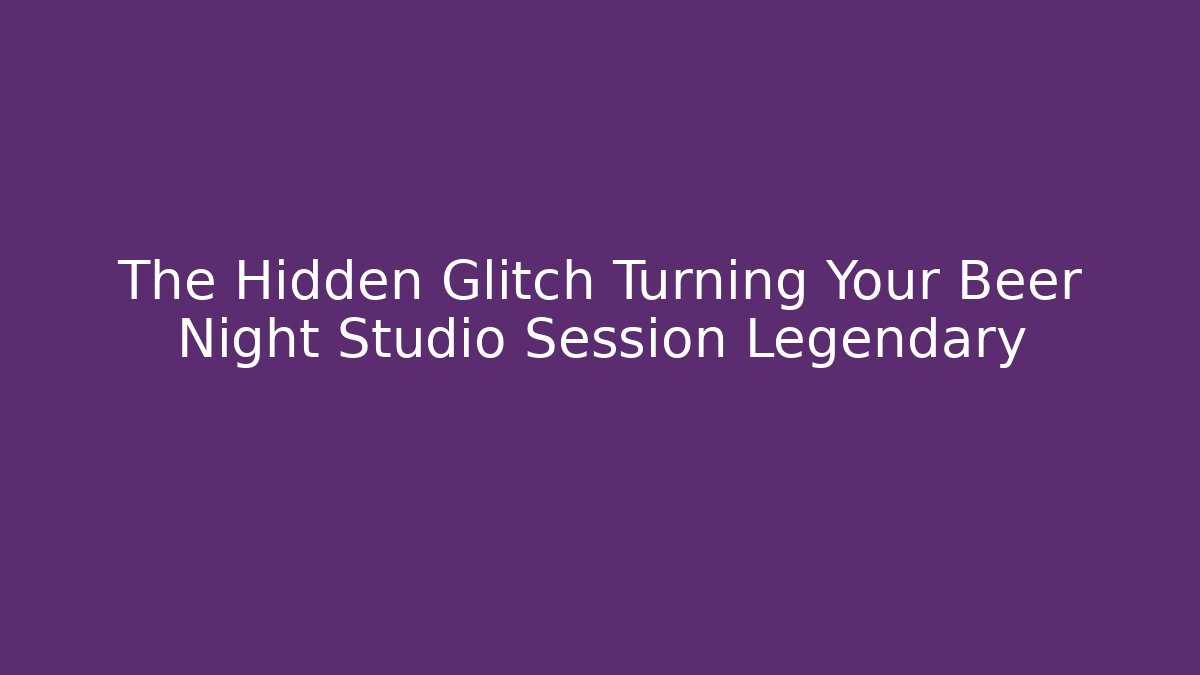 The Hidden Glitch Turning Your Beer Night Studio Session Legendary